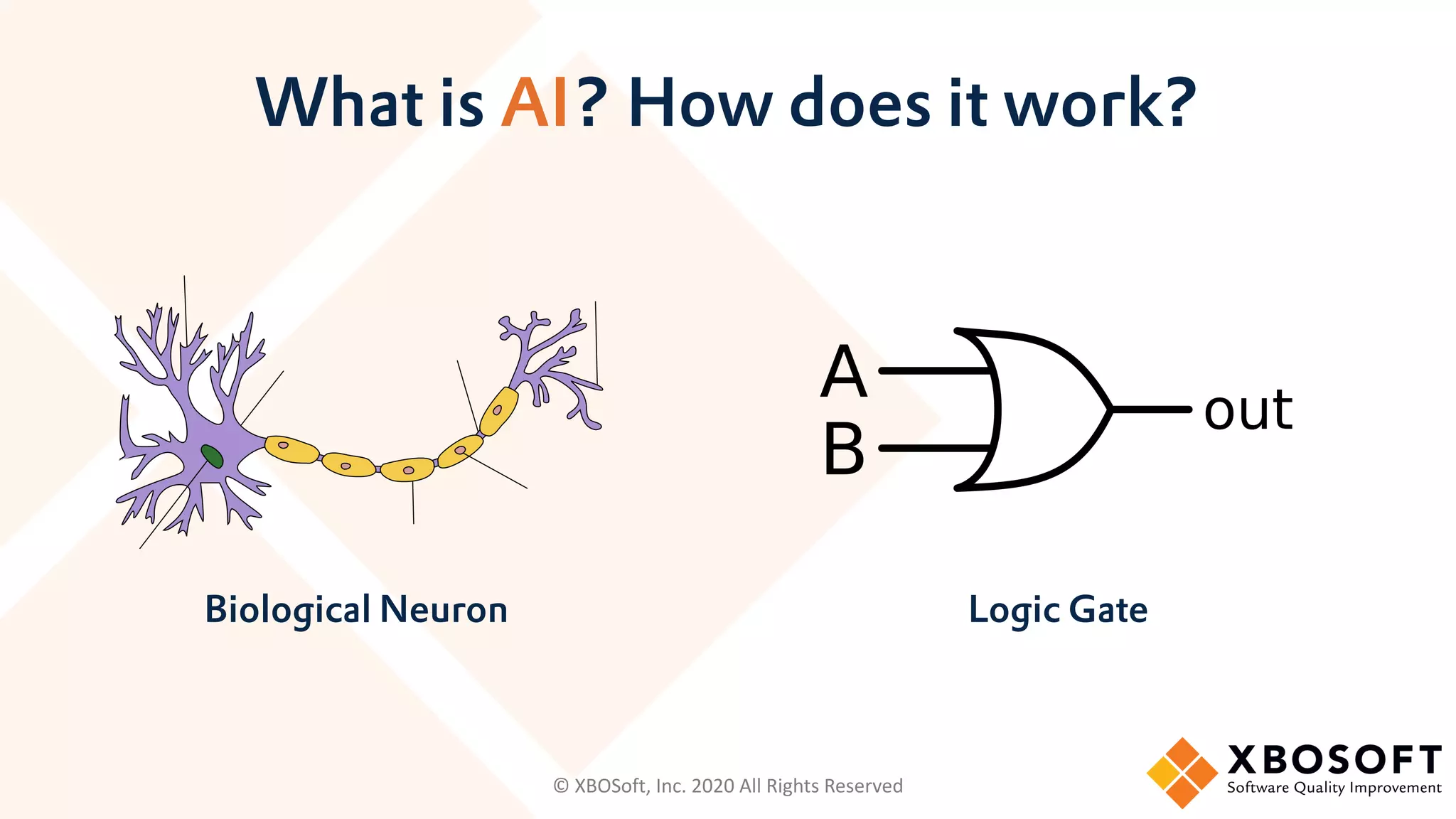 What is AI? How does it work?

A
B
out

Biological Neuron

Logic Gate

© XBOSoft, Inc. 2020 All Rights Reserved

XBOSOFT
Software Quality Improvement